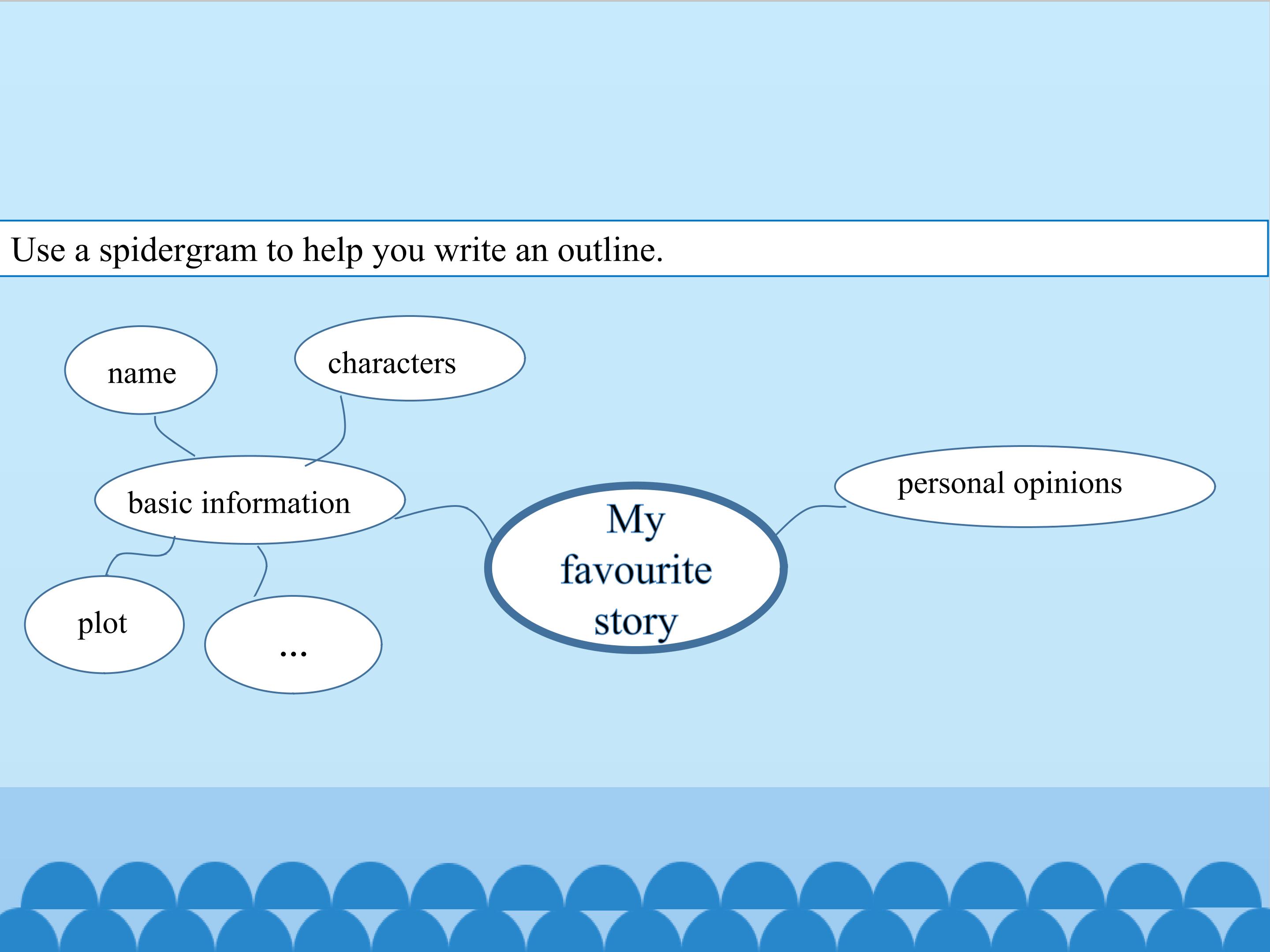 Use a spidergram to help you write an outline.

name

characters

basic information

plot

...

My favourite story

personal opinions